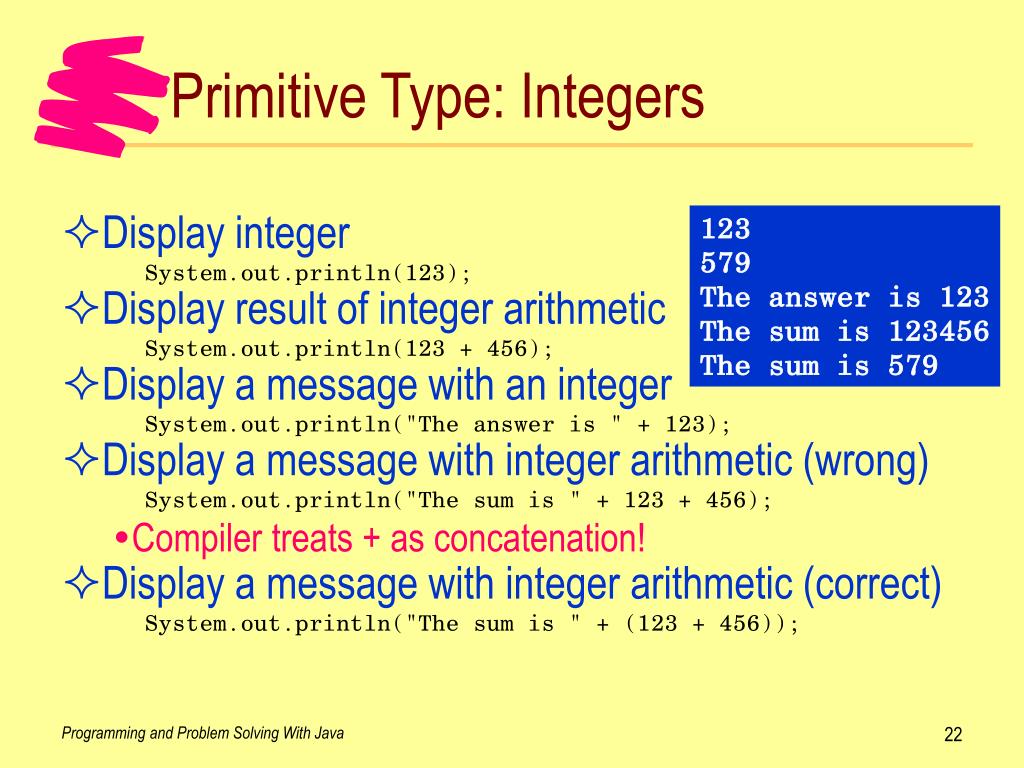 Primitive Type: Integers

✧Display integer
System.out.println(123);
✧Display result of integer arithmetic
System.out.println(123 + 456);
✧Display a message with an integer
System.out.println("The answer is " + 123);
✧Display a message with integer arithmetic (wrong)
System.out.println("The sum is " + 123 + 456);
•Compiler treats + as concatenation!
✧Display a message with integer arithmetic (correct)
System.out.println("The sum is " + (123 + 456));

123
579
The answer is 123
The sum is 123456
The sum is 579

Programming and Problem Solving With Java

22